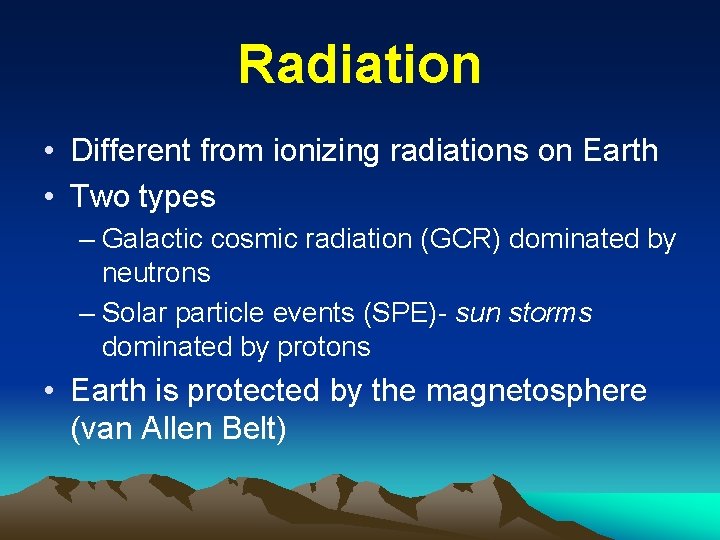 Radiation

• Different from ionizing radiations on Earth
• Two types
– Galactic cosmic radiation (GCR) dominated by neutrons
– Solar particle events (SPE)- sun storms dominated by protons
• Earth is protected by the magnetosphere (van Allen Belt)